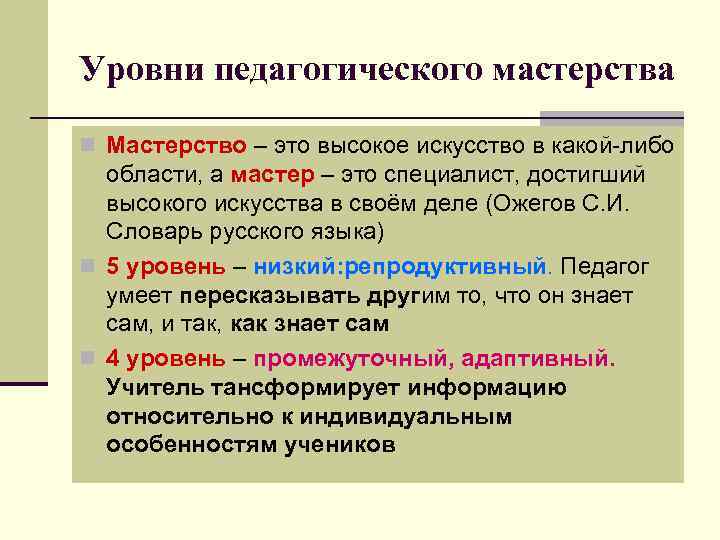 Уровни педагогического мастерства

Мастерство – это высокое искусство в какой-либо области, а мастер – это специалист, достигший высокого искусства в своём деле (Ожегов С.И. Словарь русского языка)

5 уровень – низкий:репродуктивный. Педагог умеет пересказывать другим то, что он знает сам, и так, как знает сам

4 уровень – промежуточный, адаптивный. Учитель тансформирует информацию относительно к индивидуальным особенностям учеников